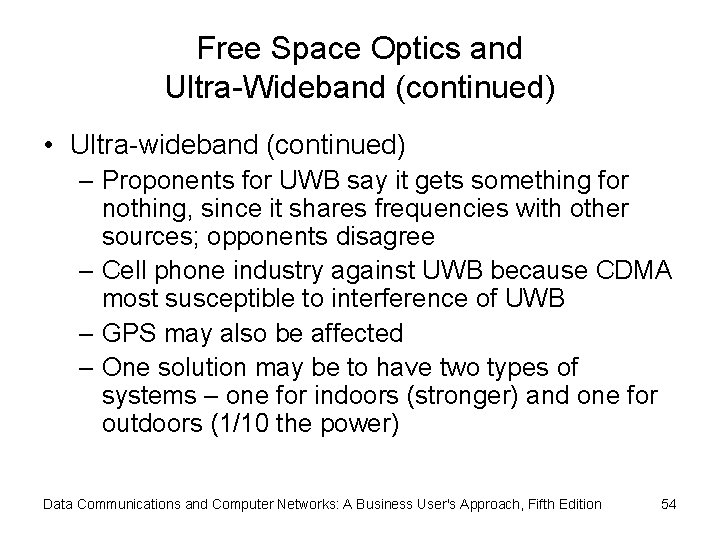 Free Space Optics and Ultra-Wideband (continued)

• Ultra-wideband (continued)
– Proponents for UWB say it gets something for nothing, since it shares frequencies with other sources; opponents disagree
– Cell phone industry against UWB because CDMA most susceptible to interference of UWB
– GPS may also be affected
– One solution may be to have two types of systems – one for indoors (stronger) and one for outdoors (1/10 the power)

Data Communications and Computer Networks: A Business User's Approach, Fifth Edition 54